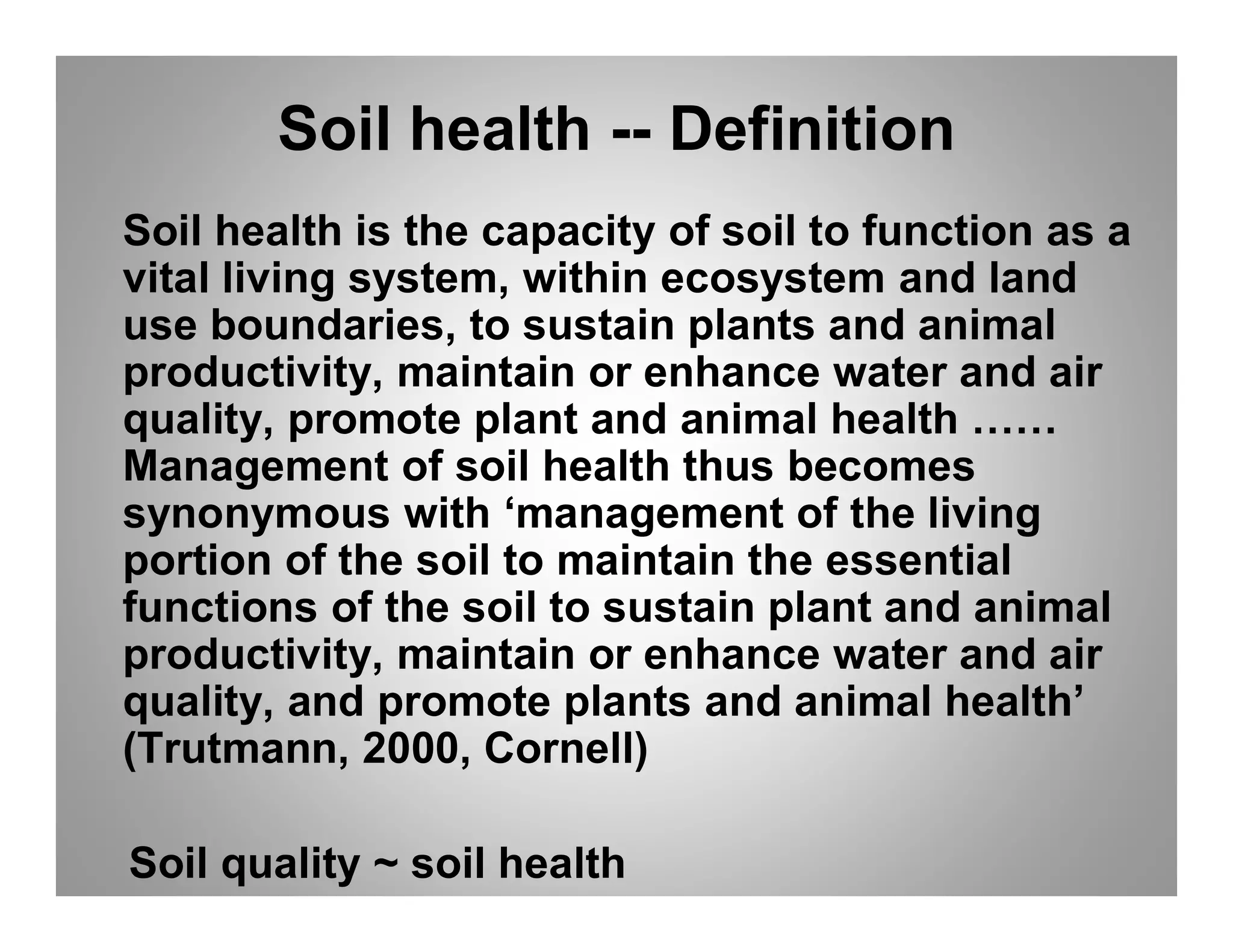 Soil health -- Definition

Soil health is the capacity of soil to function as a vital living system, within ecosystem and land use boundaries, to sustain plants and animal productivity, maintain or enhance water and air quality, promote plant and animal health …… Management of soil health thus becomes synonymous with 'management of the living portion of the soil to maintain the essential functions of the soil to sustain plant and animal productivity, maintain or enhance water and air quality, and promote plants and animal health' (Trutmann, 2000, Cornell)

Soil quality ~ soil health